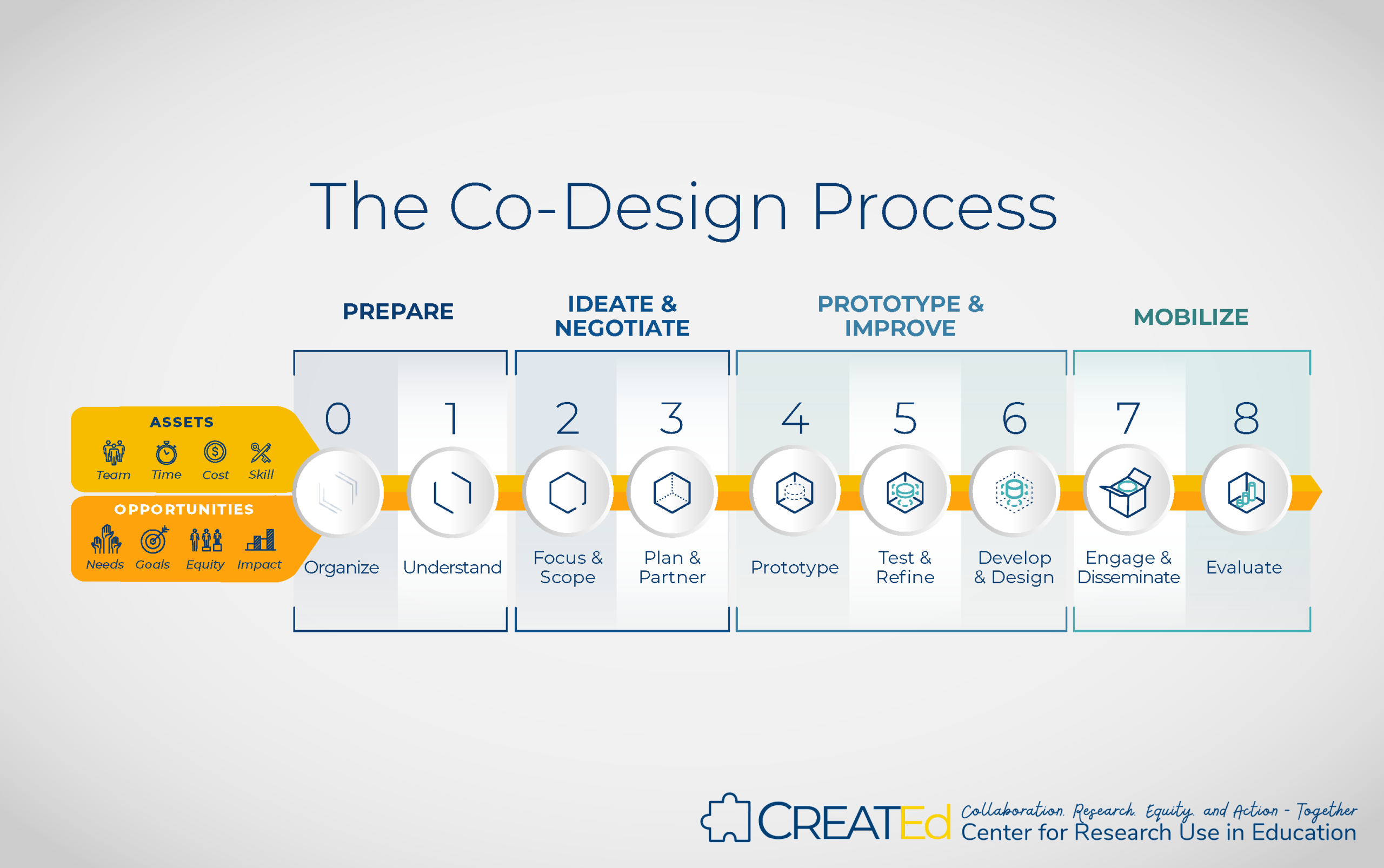 The Co-Design Process

ASSETS
Team Time Cost Skill

OPPORTUNITIES
Needs Goals Equity Impact

PREPARE
0 Organize
1 Understand

IDEATE & NEGOTIATE
2 Focus & Scope
3 Plan & Partner

PROTOTYPE & IMPROVE
4 Prototype
5 Test & Refine
6 Develop & Design

MOBILIZE
7 Engage & Disseminate
8 Evaluate

CREATEd Collaboration. Research. Equity. and Action - Together
Center for Research Use in Education